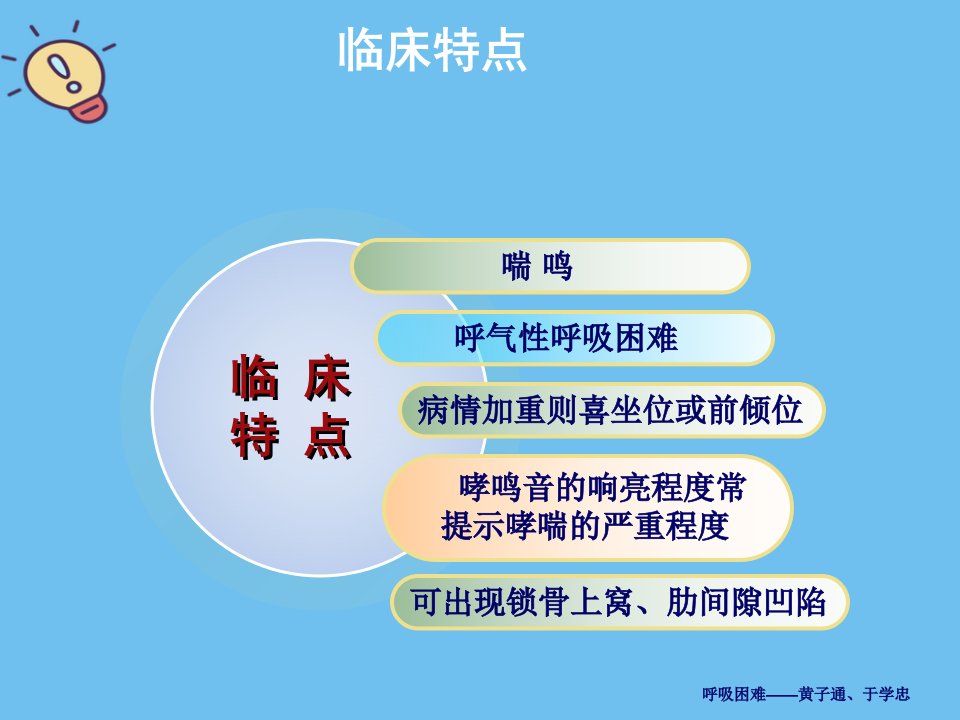 临床特点

临 床
特 点

喘 鸣

呼气性呼吸困难

病情加重则喜坐位或前倾位

哮鸣音的响亮程度常提示哮喘的严重程度

可出现锁骨上窝、肋间隙凹陷

呼吸困难——黄子通、于学忠